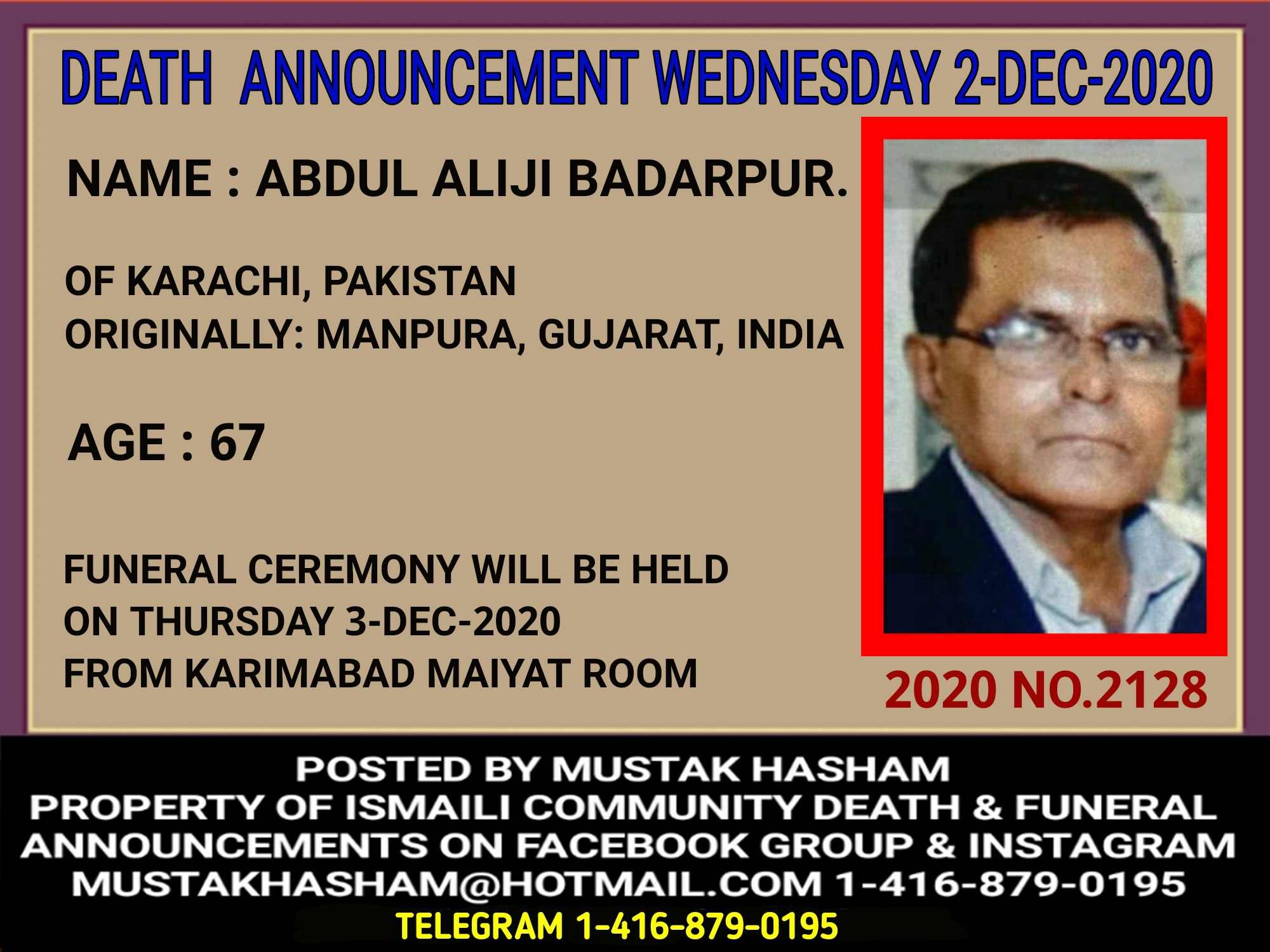 DEATH ANNOUNCEMENT WEDNESDAY 2-DEC-2020

NAME : ABDUL ALIJI BADARPUR.

OF KARACHI, PAKISTAN
ORIGINALLY: MANPURA, GUJARAT, INDIA

AGE : 67

FUNERAL CEREMONY WILL BE HELD
ON THURSDAY 3-DEC-2020
FROM KARIMABAD MAIYAT ROOM

2020 NO.2128

POSTED BY MUSTAK HASHAM
PROPERTY OF ISMAILI COMMUNITY DEATH & FUNERAL ANNOUNCEMENTS ON FACEBOOK GROUP & INSTAGRAM
MUSTAKHASHAM@HOTMAIL.COM 1-416-879-0195
TELEGRAM 1-416-879-0195